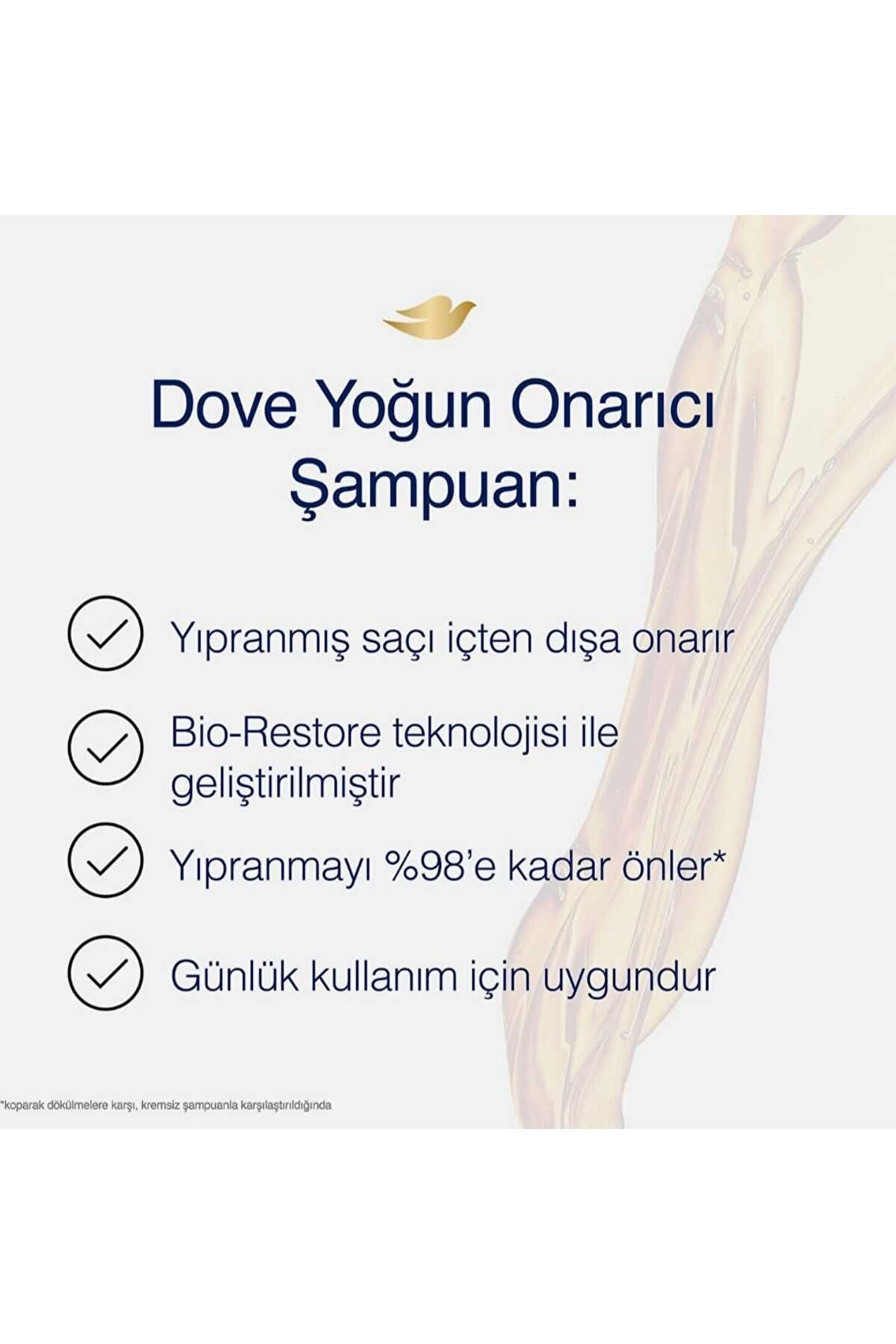 Dove Yoğun Onarıcı Şampuan:

Yıpranmış saçı içten dışa onarır

Bio-Restore teknolojisi ile geliştirilmiştir

Yıpranmayı %98'e kadar önler*

Günlük kullanım için uygundur

*koparak dökülmelere karşı, kremsiz şampuanla karşılaştırıldığında